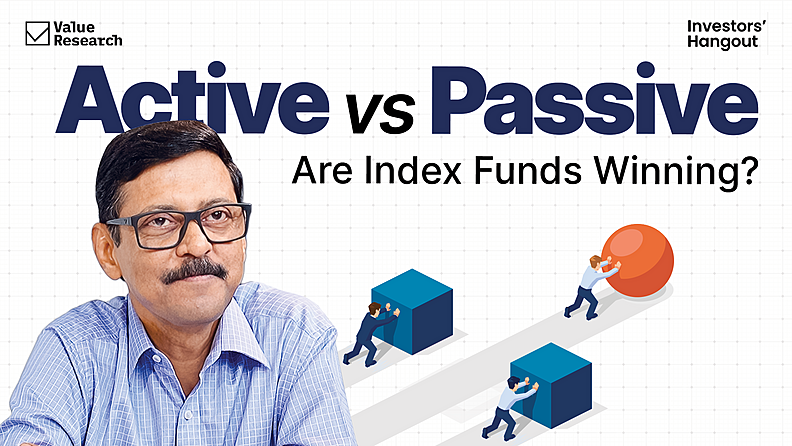 Value Research

Investors' Hangout

Active vs Passive

Are Index Funds Winning?